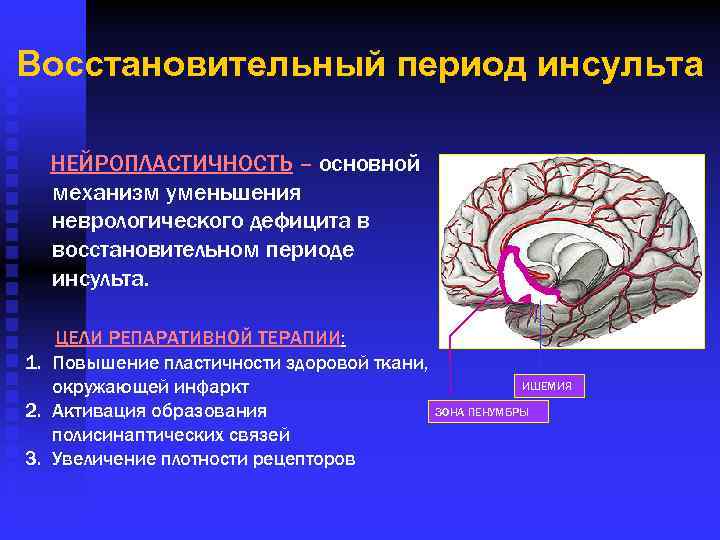 Восстановительный период инсульта

НЕЙРОПЛАСТИЧНОСТЬ – основной механизм уменьшения неврологического дефицита в восстановительном периоде инсульта.

ЦЕЛИ РЕПАРАТИВНОЙ ТЕРАПИИ:
1. Повышение пластичности здоровой ткани, окружающей инфаркт
2. Активация образования полисинаптических связей
3. Увеличение плотности рецепторов

ИШЕМИЯ

ЗОНА ПЕНУМБРЫ